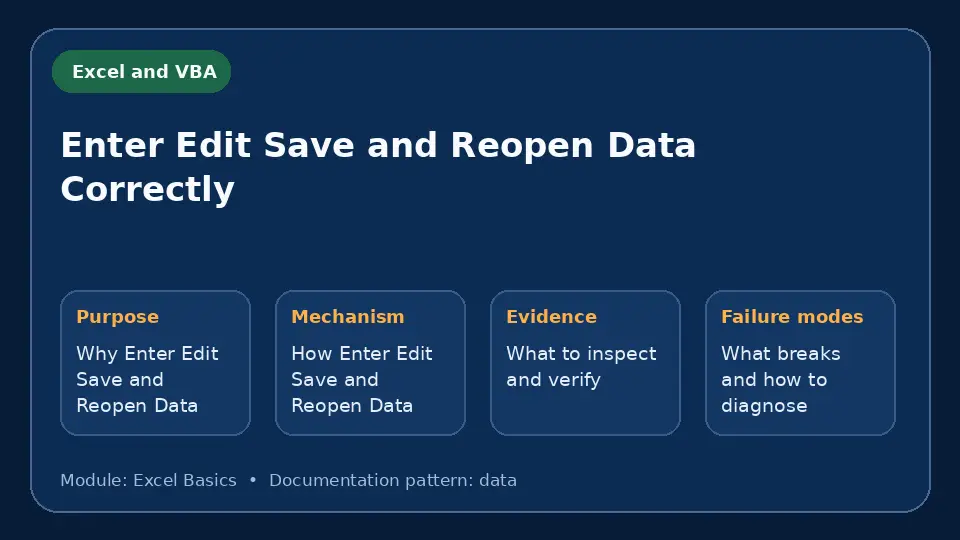 Excel and VBA

Enter Edit Save and Reopen Data Correctly

Purpose

Why Enter Edit Save and Reopen Data

Mechanism

How Enter Edit Save and Reopen Data

Evidence

What to inspect and verify

Failure modes

What breaks and how to diagnose

Module: Excel Basics • Documentation pattern: data